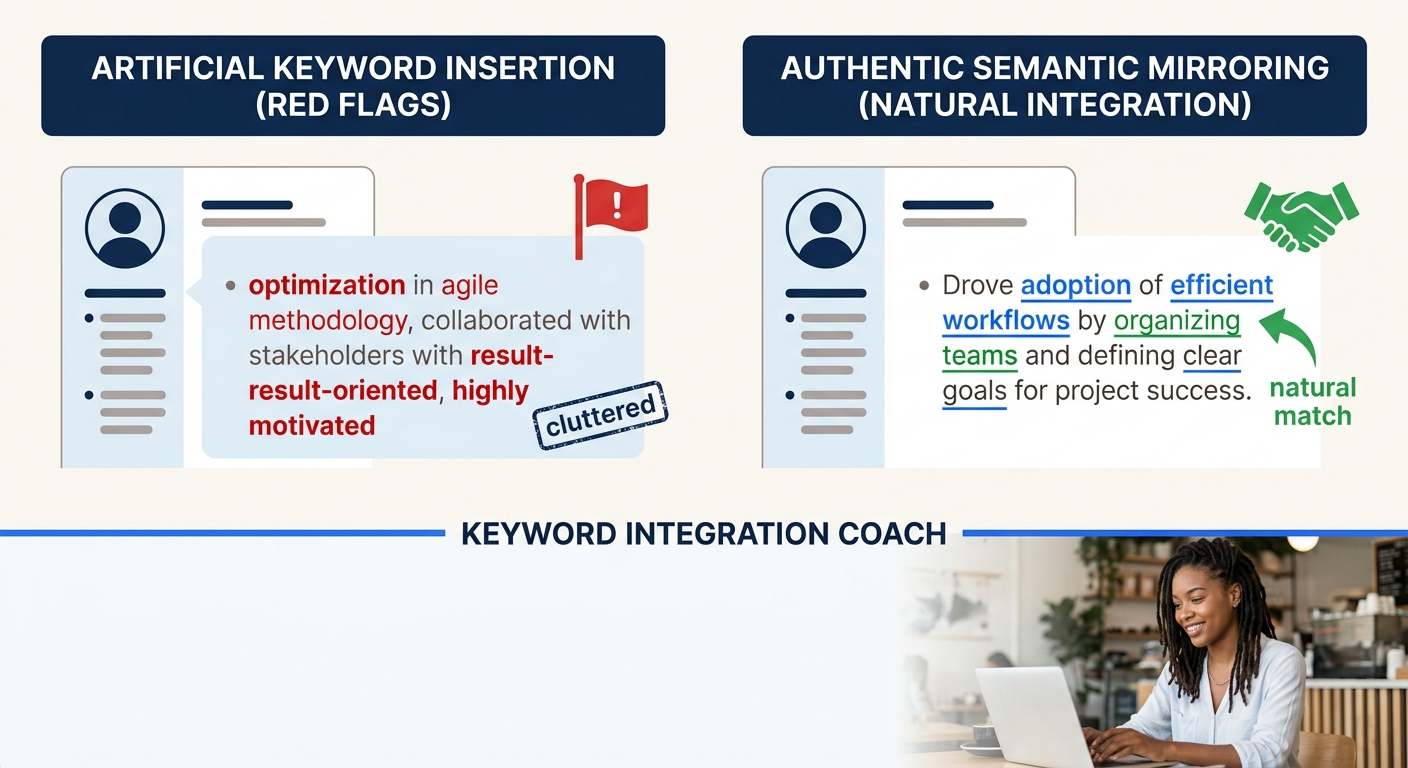 ARTIFICIAL KEYWORD INSERTION (RED FLAGS)

• optimization in agile methodology, collaborated with stakeholders with result-result-oriented, highly motivated

cluttered

AUTHENTIC SEMANTIC MIRRORING (NATURAL INTEGRATION)

• Drove adoption of efficient workflows by organizing teams and defining clear goals for project success.

natural match

KEYWORD INTEGRATION COACH